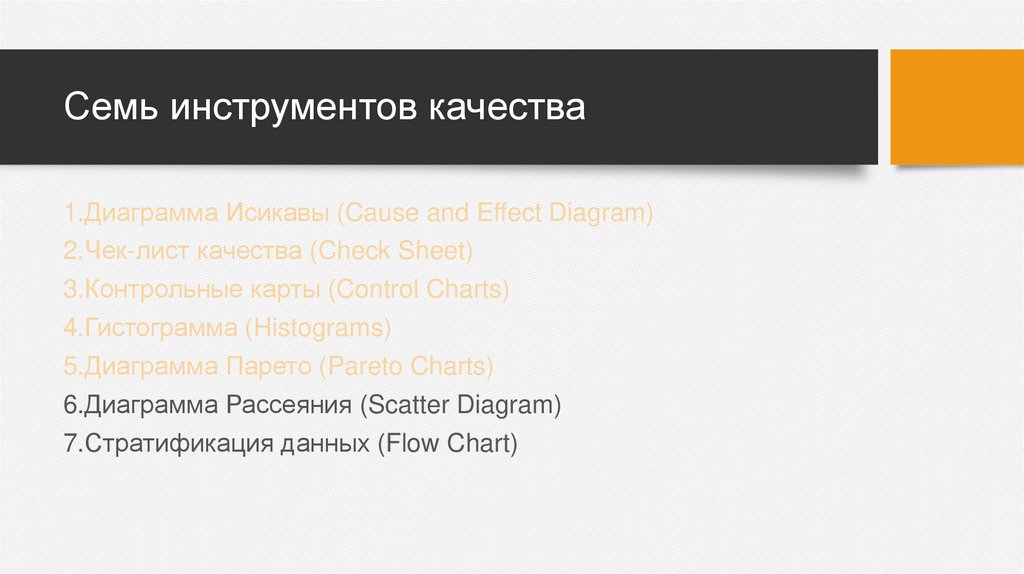 Семь инструментов качества

1.Диаграмма Исикавы (Cause and Effect Diagram)
2.Чек-лист качества (Check Sheet)
3.Контрольные карты (Control Charts)
4.Гистограмма (Histograms)
5.Диаграмма Парето (Pareto Charts)
6.Диаграмма Рассеяния (Scatter Diagram)
7.Стратификация данных (Flow Chart)